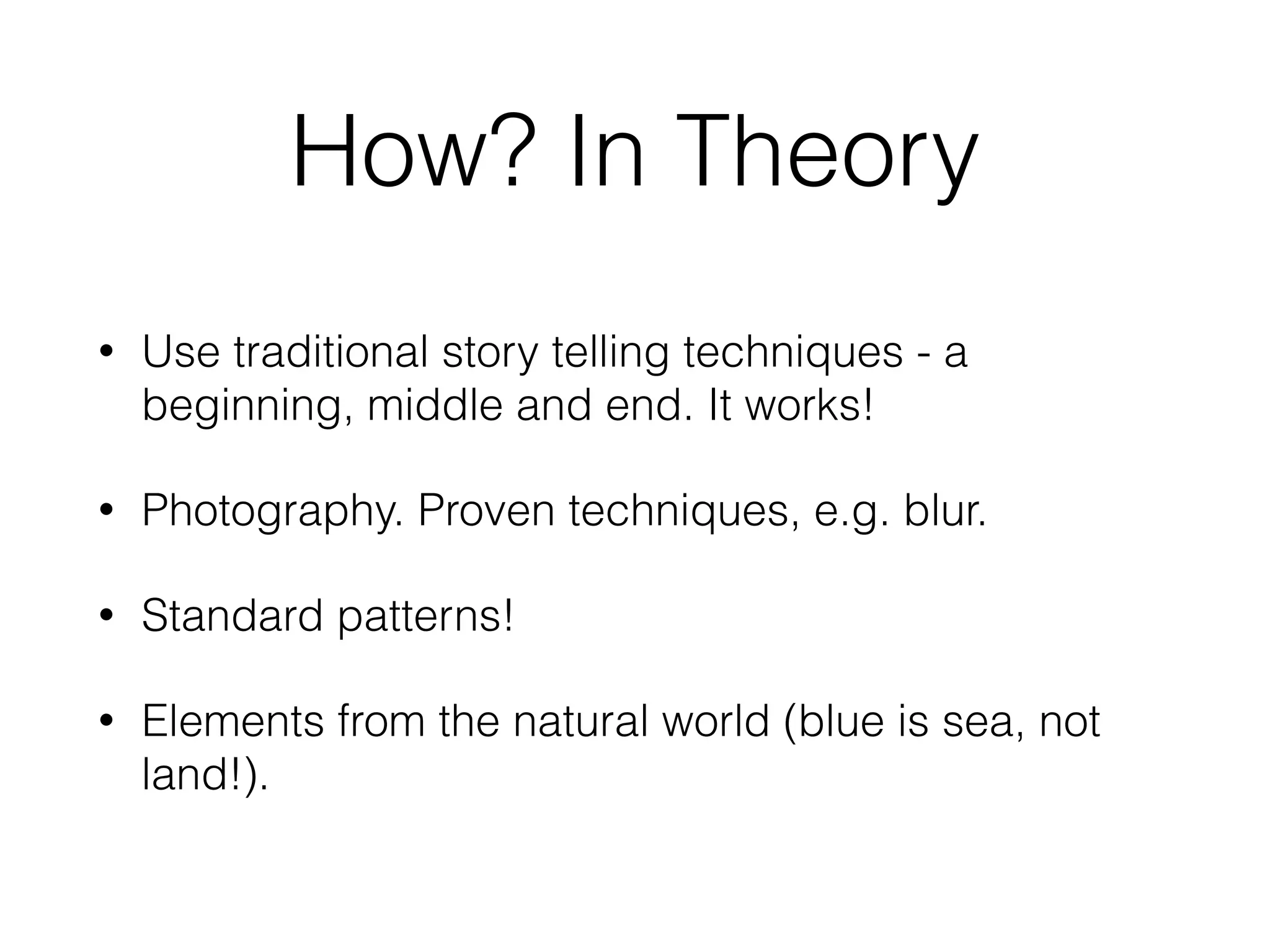 How? In Theory

• Use traditional story telling techniques - a beginning, middle and end. It works!

• Photography. Proven techniques, e.g. blur.

• Standard patterns!

• Elements from the natural world (blue is sea, not land!).